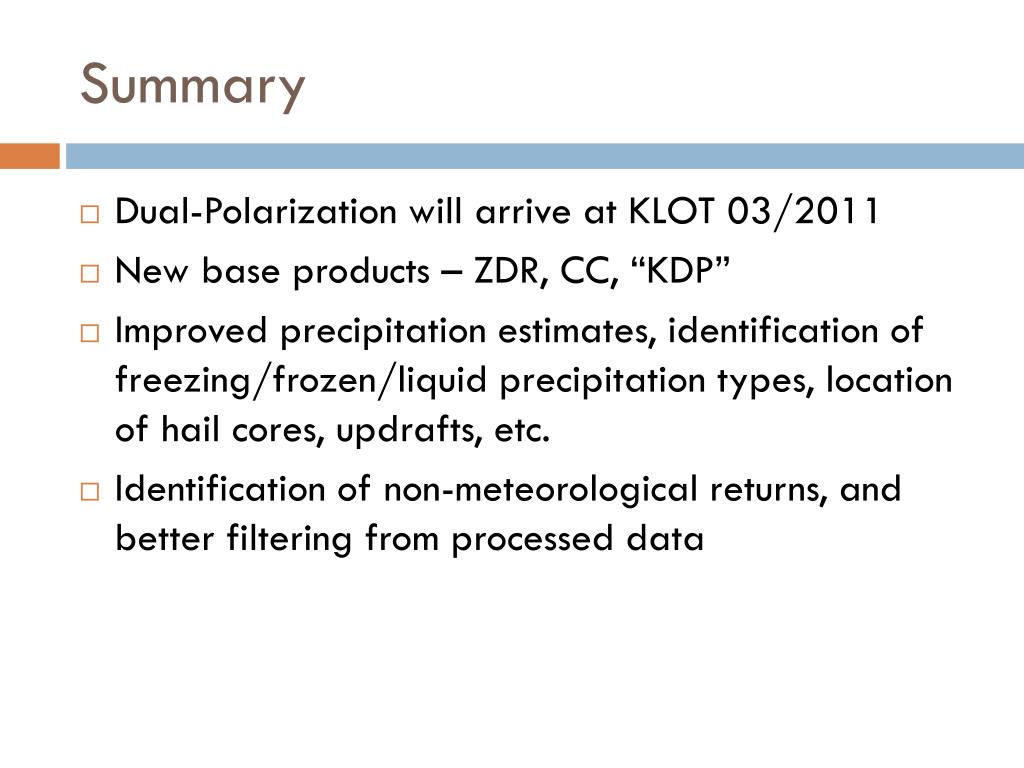 Summary

□ Dual-Polarization will arrive at KLOT 03/2011

□ New base products – ZDR, CC, “KDP”

□ Improved precipitation estimates, identification of freezing/frozen/liquid precipitation types, location of hail cores, updrafts, etc.

□ Identification of non-meteorological returns, and better filtering from processed data